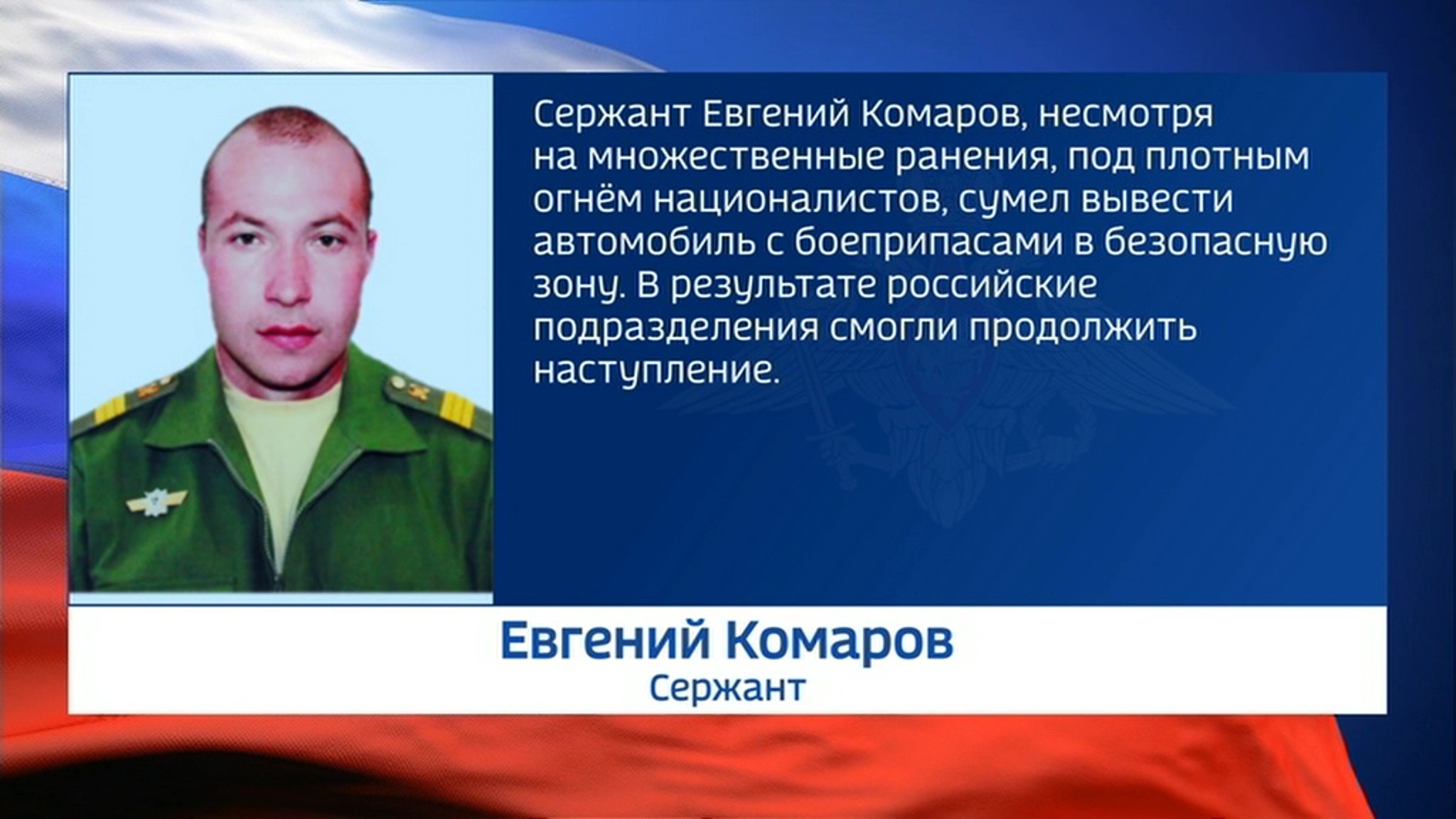 Сержант Евгений Комаров, несмотря на множественные ранения, под плотным огнём националистов, сумел вывести автомобиль с боеприпасами в безопасную зону. В результате российские подразделения смогли продолжить наступление.

Евгений Комаров
Сержант